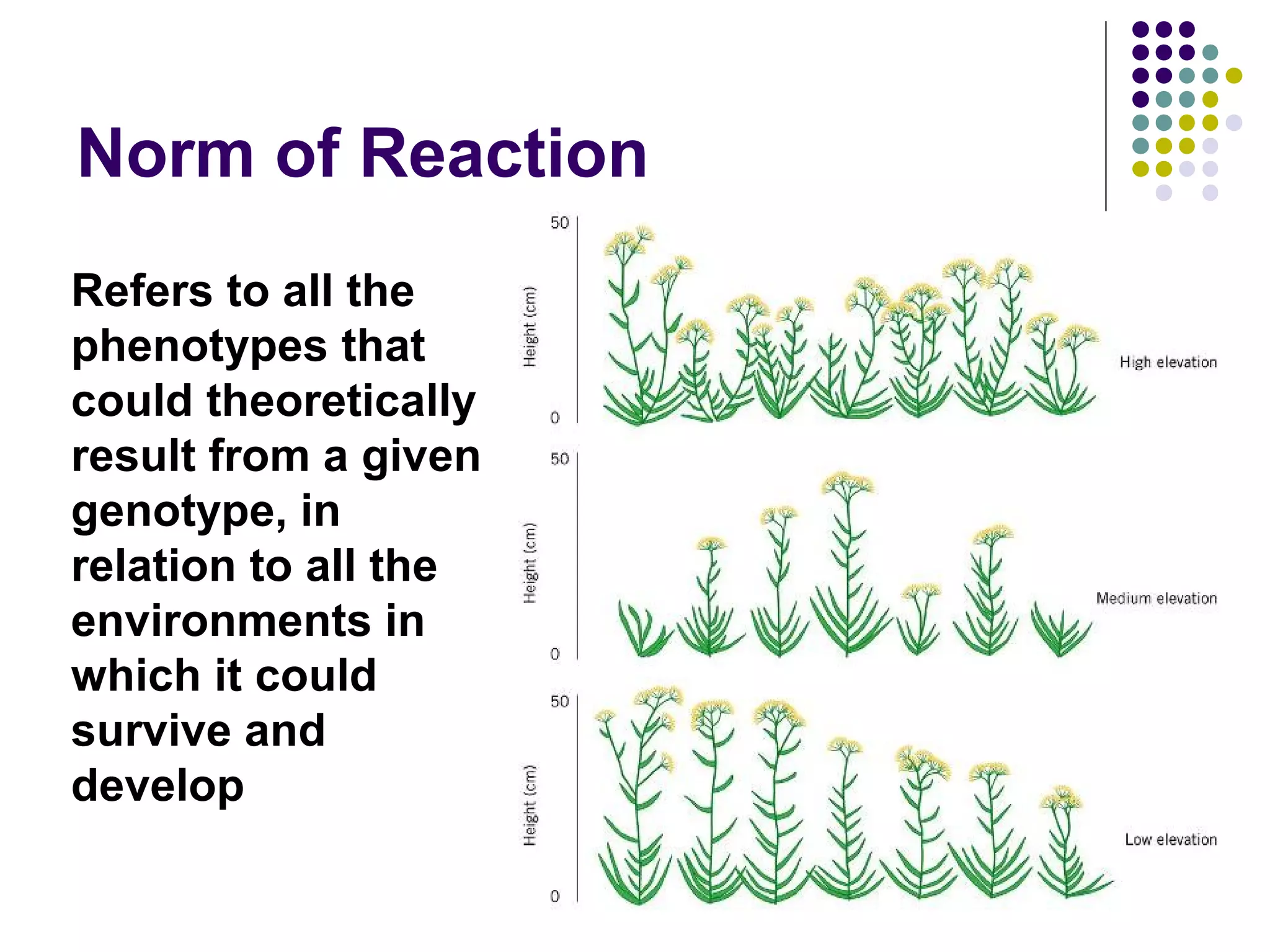 Norm of Reaction

Refers to all the phenotypes that could theoretically result from a given genotype, in relation to all the environments in which it could survive and develop

50
Height (cm)
0
High elevation

50
Height (cm)
0
Medium elevation

50
Height (cm)
0
Low elevation